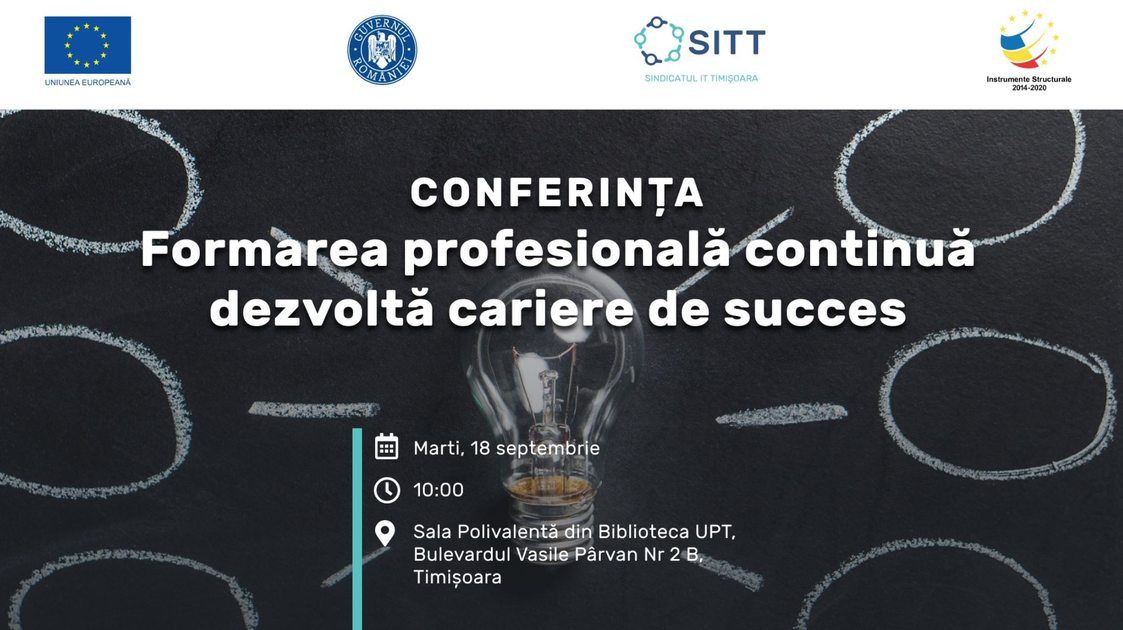 UNIUNEA EUROPEANĂ

GUVERNUL ROMÂNIEI

SITT
SINDICATUL IT TIMIȘOARA

Instrumente Structurale 2014-2020

CONFERINȚA
Formarea profesională continuă dezvoltă cariere de succes

Marti, 18 septembrie

10:00

Sala Polivalentă din Biblioteca UPT, Bulevardul Vasile Pârvan Nr 2 B, Timișoara